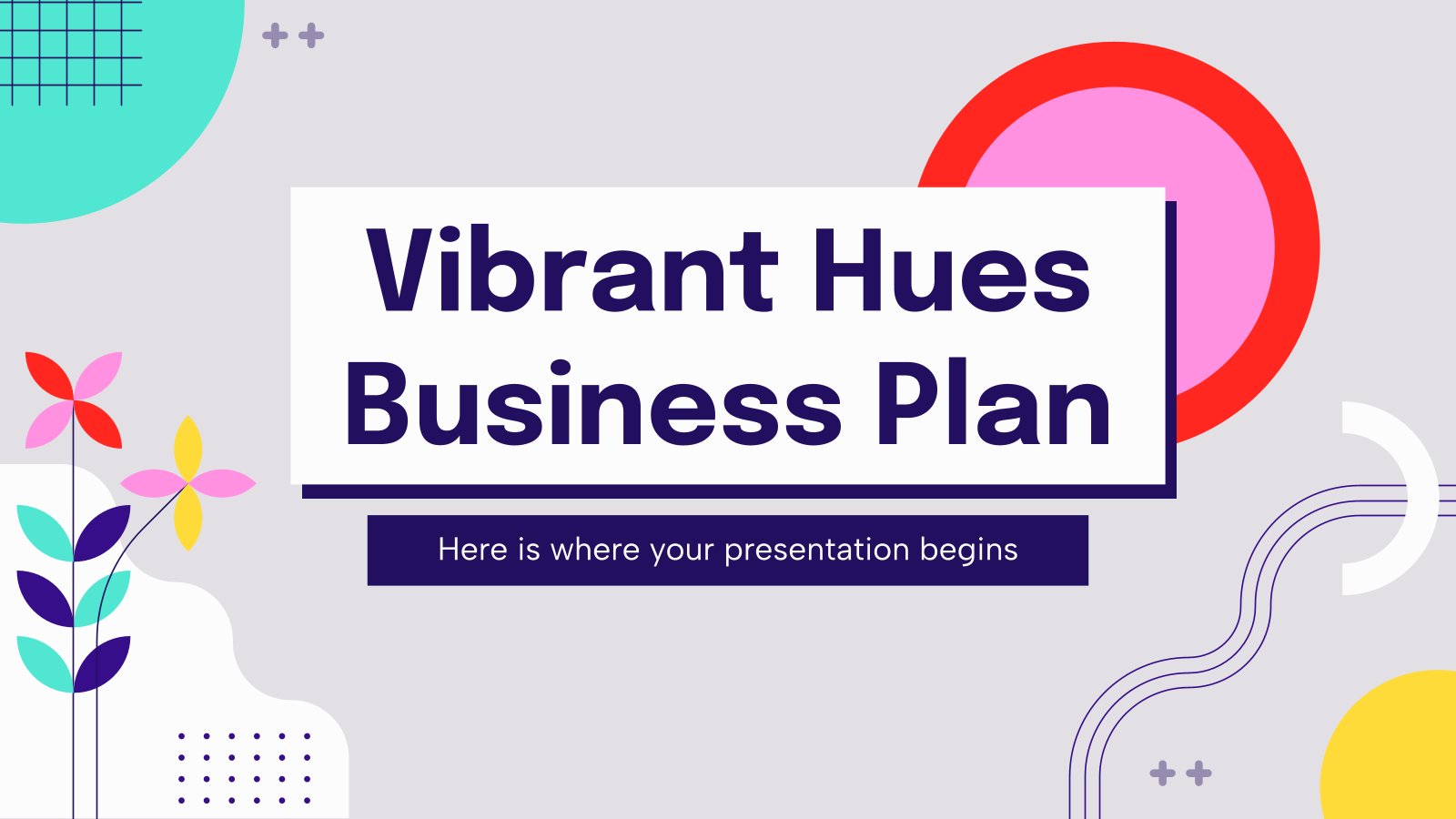 Vibrant Hues Business Plan

Here is where your presentation begins